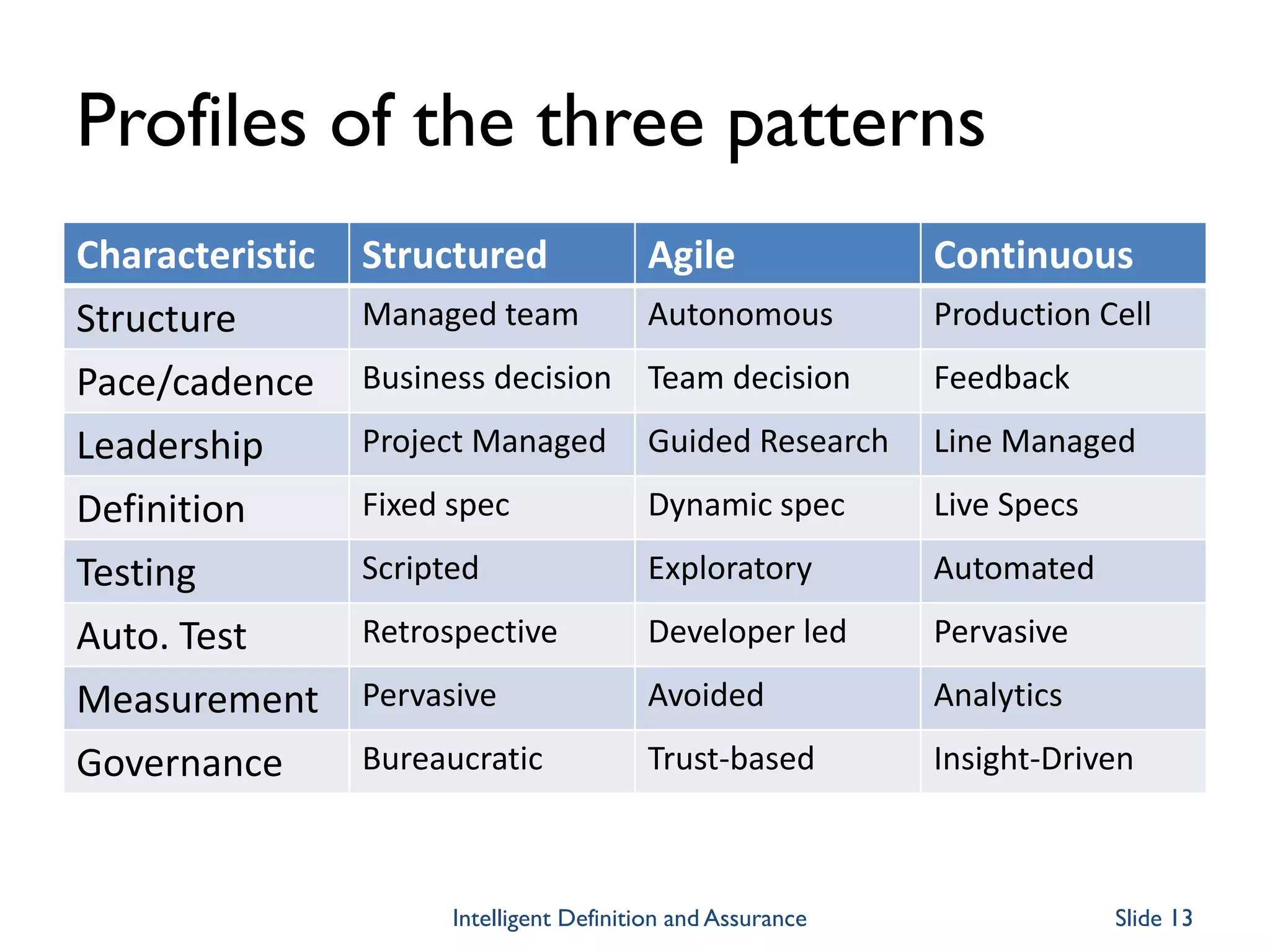 Profiles of the three patterns

| Characteristic | Structured | Agile | Continuous |
|---|---|---|---|
| Structure | Managed team | Autonomous | Production Cell |
| Pace/cadence | Business decision | Team decision | Feedback |
| Leadership | Project Managed | Guided Research | Line Managed |
| Definition | Fixed spec | Dynamic spec | Live Specs |
| Testing | Scripted | Exploratory | Automated |
| Auto. Test | Retrospective | Developer led | Pervasive |
| Measurement | Pervasive | Avoided | Analytics |
| Governance | Bureaucratic | Trust-based | Insight-Driven |

Intelligent Definition and Assurance

Slide 13